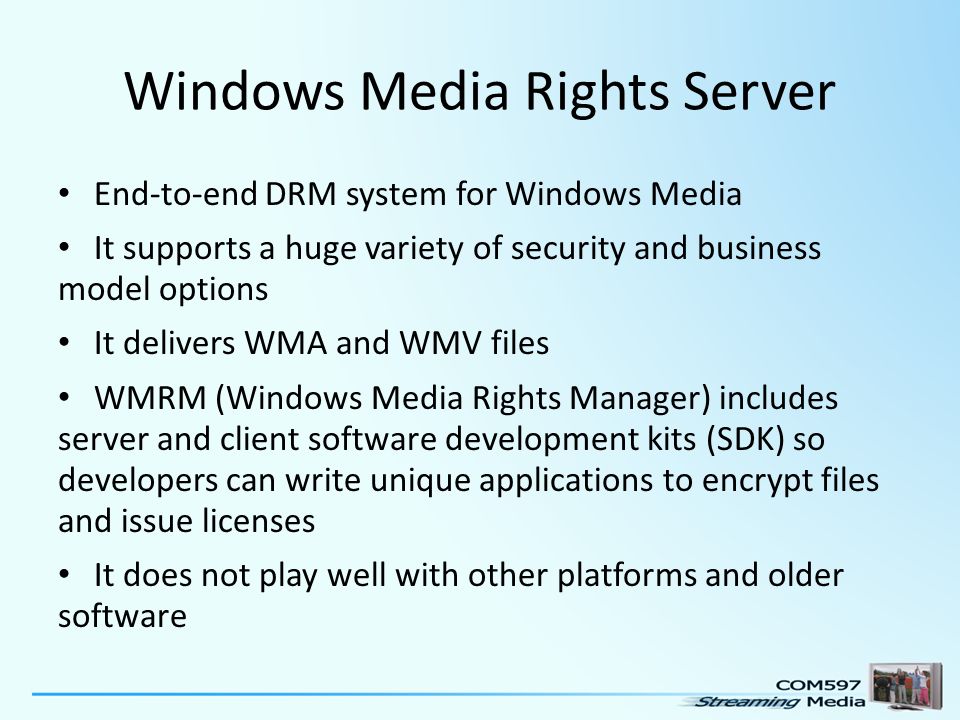 Windows Media Rights Server

• End-to-end DRM system for Windows Media

• It supports a huge variety of security and business model options

• It delivers WMA and WMV files

• WMRM (Windows Media Rights Manager) includes server and client software development kits (SDK) so developers can write unique applications to encrypt files and issue licenses

• It does not play well with other platforms and older software

COM597
Streaming Media